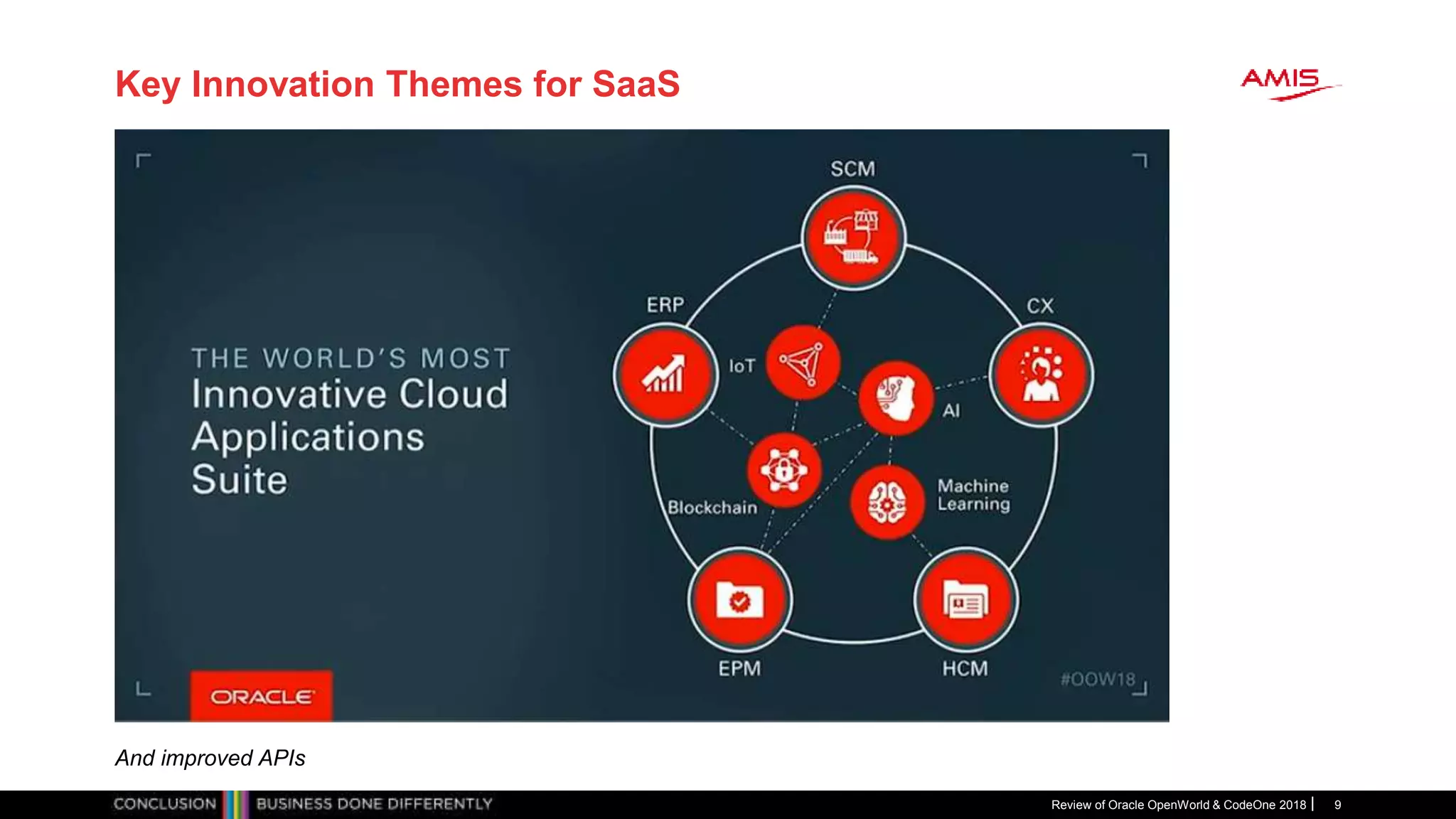 Key Innovation Themes for SaaS

AMIS

THE WORLD'S MOST
Innovative Cloud Applications Suite

SCM

ERP

CX

IoT

AI

Blockchain

Machine Learning

EPM

HCM

#OOW18

ORACLE

And improved APIs

CONCLUSION BUSINESS DONE DIFFERENTLY

Review of Oracle OpenWorld & CodeOne 2018 | 9